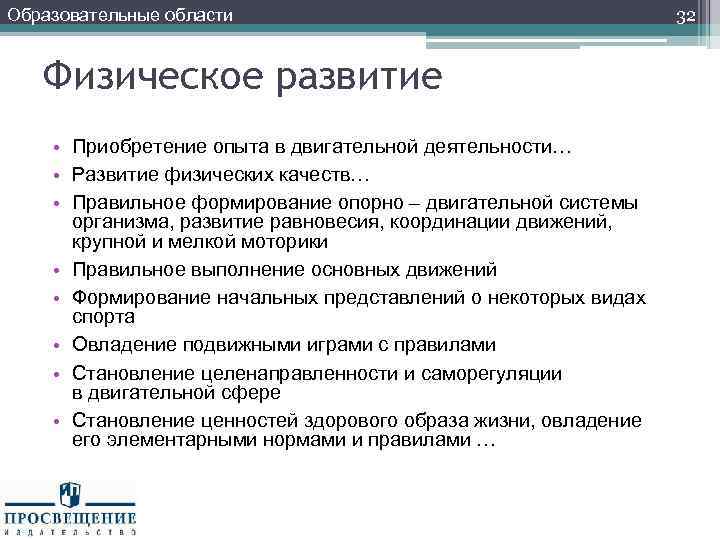 Образовательные области

32

Физическое развитие

• Приобретение опыта в двигательной деятельности…
• Развитие физических качеств…
• Правильное формирование опорно – двигательной системы организма, развитие равновесия, координации движений, крупной и мелкой моторики
• Правильное выполнение основных движений
• Формирование начальных представлений о некоторых видах спорта
• Овладение подвижными играми с правилами
• Становление целенаправленности и саморегуляции в двигательной сфере
• Становление ценностей здорового образа жизни, овладение его элементарными нормами и правилами …

ПРОСВЕЩЕНИЕ
ИЗДАТЕЛЬСТВО